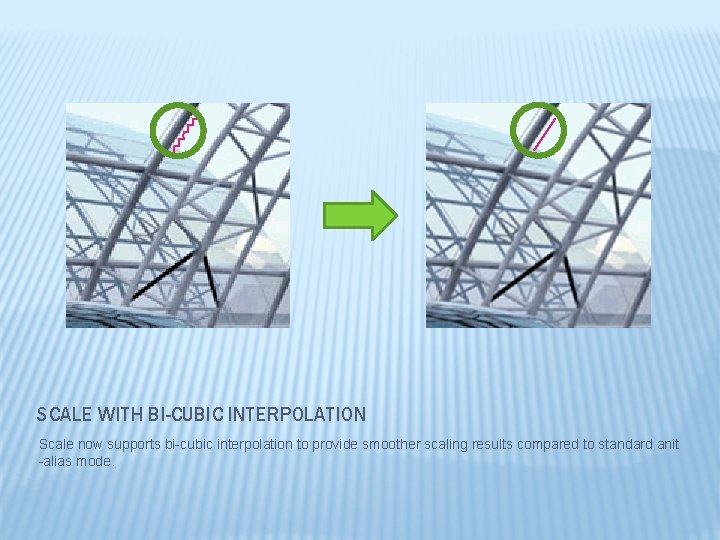 SCALE WITH BI-CUBIC INTERPOLATION

Scale now supports bi-cubic interpolation to provide smoother scaling results compared to standard anit -alias mode.